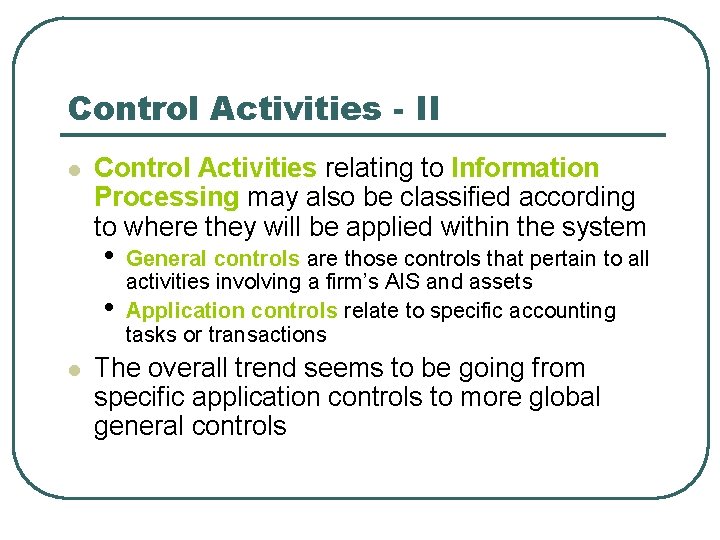 Control Activities - II

Control Activities relating to Information Processing may also be classified according to where they will be applied within the system

General controls are those controls that pertain to all activities involving a firm's AIS and assets

Application controls relate to specific accounting tasks or transactions

The overall trend seems to be going from specific application controls to more global general controls